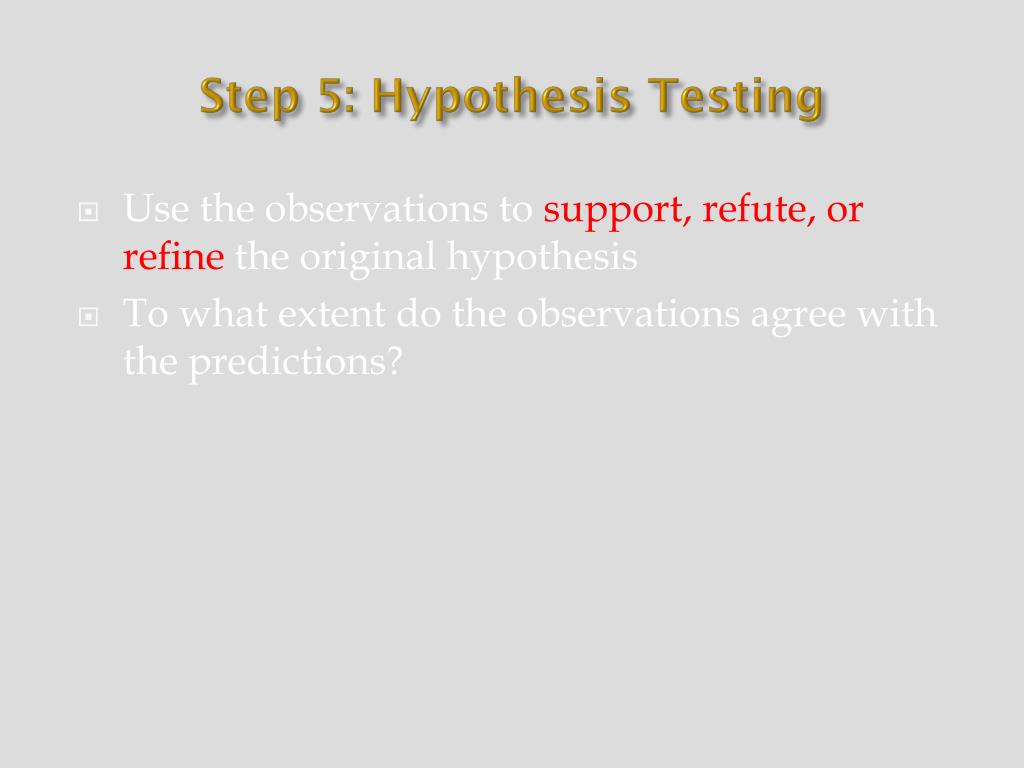 Step 5: Hypothesis Testing

Use the observations to support, refute, or refine the original hypothesis

To what extent do the observations agree with the predictions?